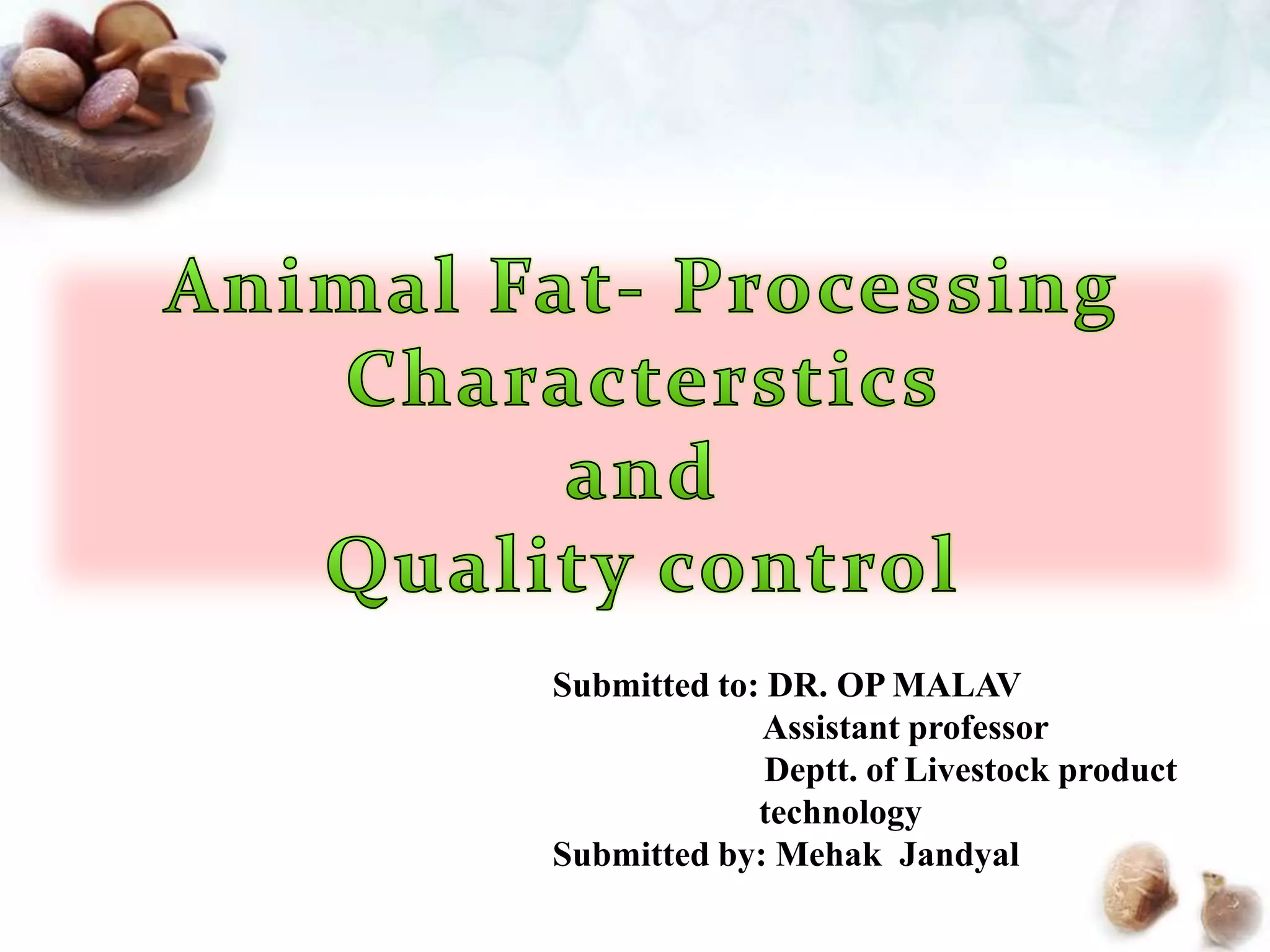 Animal Fat- Processing Characterstics and Quality control

Submitted to: DR. OP MALAV
Assistant professor
Deptt. of Livestock product technology
Submitted by: Mehak Jandyal